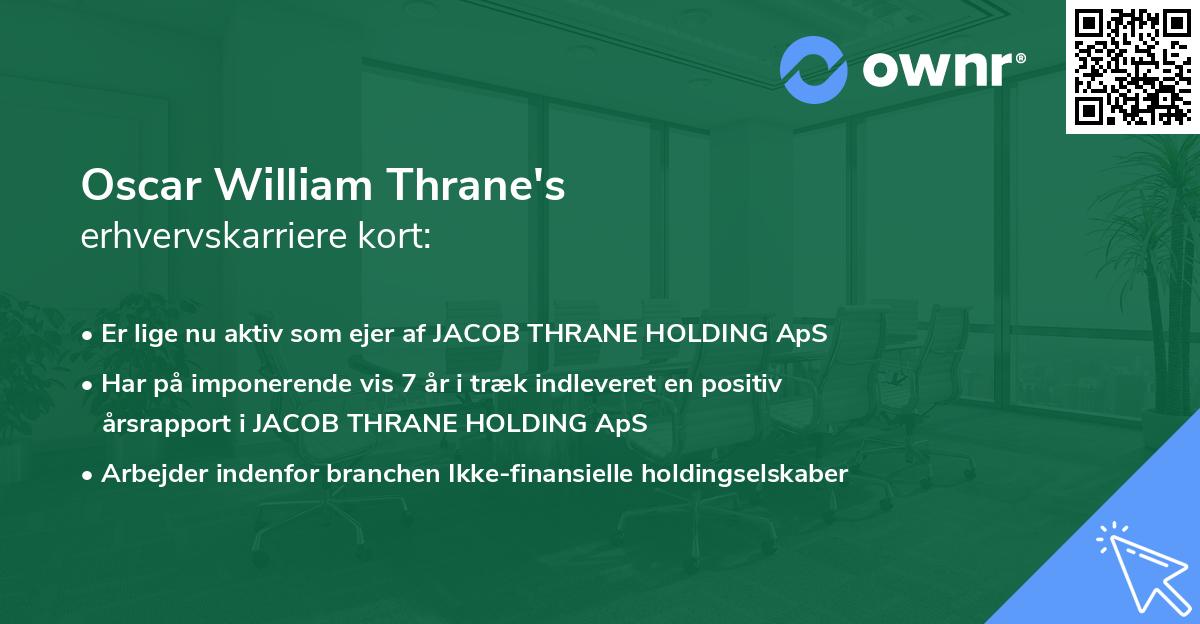 ownr®

Oscar William Thrane's
erhvervskarriere kort:

• Er lige nu aktiv som ejer af JACOB THRANE HOLDING ApS
• Har på imponerende vis 7 år i træk indleveret en positiv årsrapport i JACOB THRANE HOLDING ApS
• Arbejder indenfor branchen Ikke-finansielle holdingselskaber